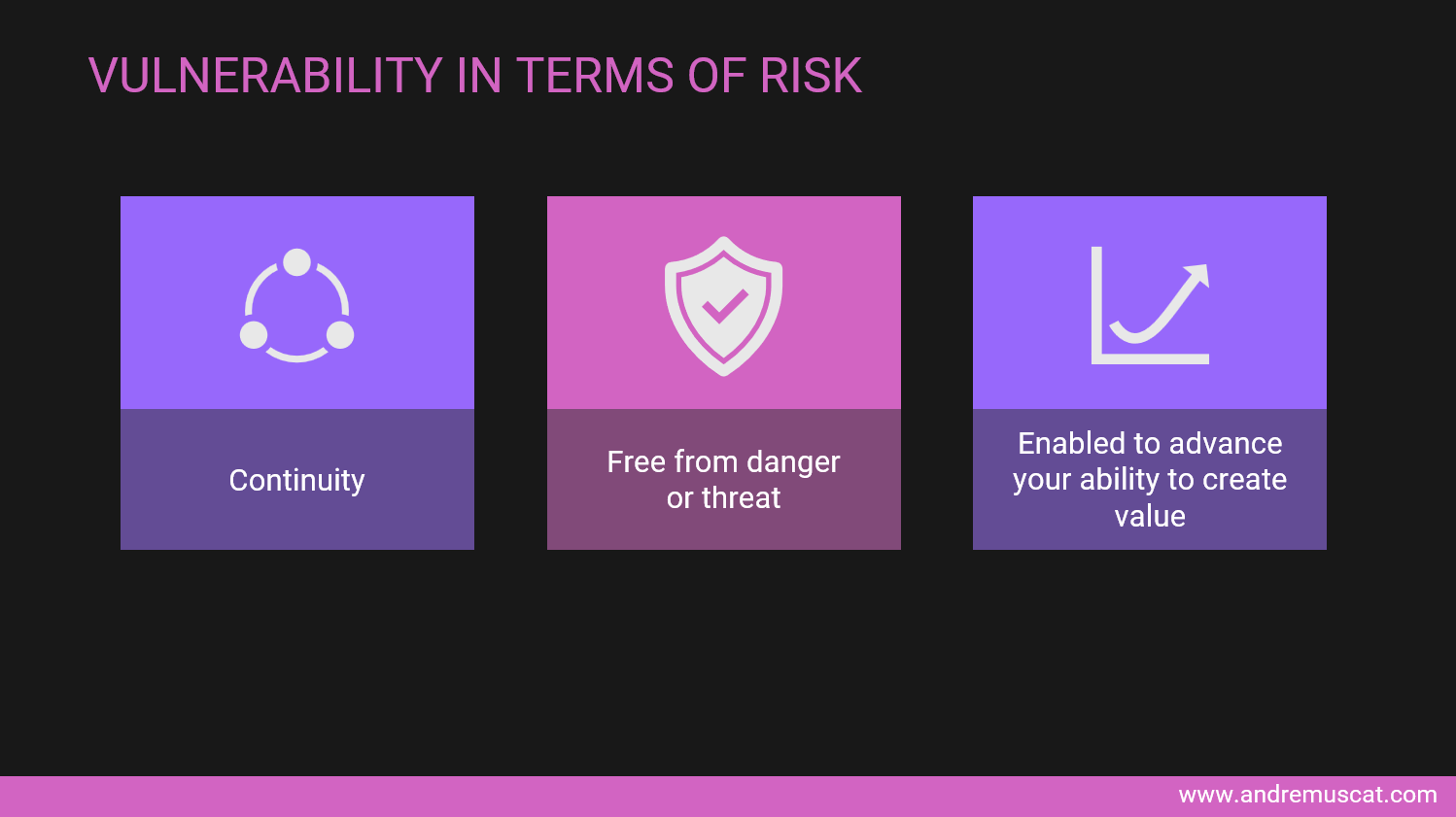 VULNERABILITY IN TERMS OF RISK

Continuity

Free from danger or threat

Enabled to advance your ability to create value

www.andremuscat.com